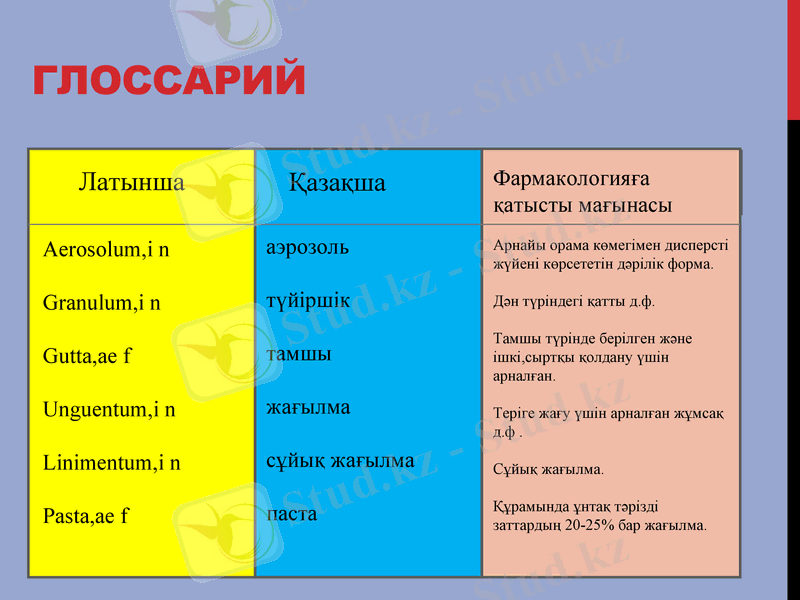 ГЛОССАРИЙ

| Латынша | Қазақша | Фармакологияға қатысты мағынасы |
|---|---|---|
| Aerosolum,i n | аэрозоль | Арнайы орама көмегімен дисперсті жүйені көрсететін дәрілік форма. |
| Granulum,i n | түйіршік | Дән түріндегі қатты д.ф. |
| Gutta,ae f | тамшы | Тамшы түрінде берілген және ішкі,сыртқы қолдану үшін арналған. |
| Unguentum,i n | жағылма | Теріге жағу үшін арналған жұмсақ д.ф . |
| Linimentum,i n | сұйық жағылма | Сұйық жағылма. |
| Pasta,ae f | паста | Құрамында ұнтақ тәрізді заттардың 20-25% бар жағылма. |

Stud.kz - Stud.kz